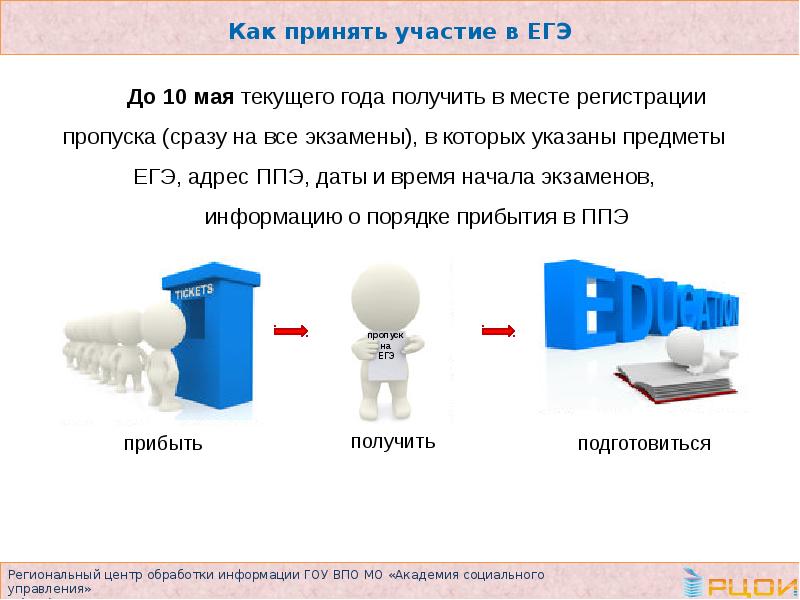 Как принять участие в ЕГЭ

До 10 мая текущего года получить в месте регистрации пропуска (сразу на все экзамены), в которых указаны предметы ЕГЭ, адрес ППЭ, даты и время начала экзаменов, информацию о порядке прибытия в ППЭ

TICKETS

пропуск на ЕГЭ

EDUCATION

прибыть

получить

подготовиться

Региональный центр обработки информации ГОУ ВПО МО «Академия социального управления»

РЦОИ